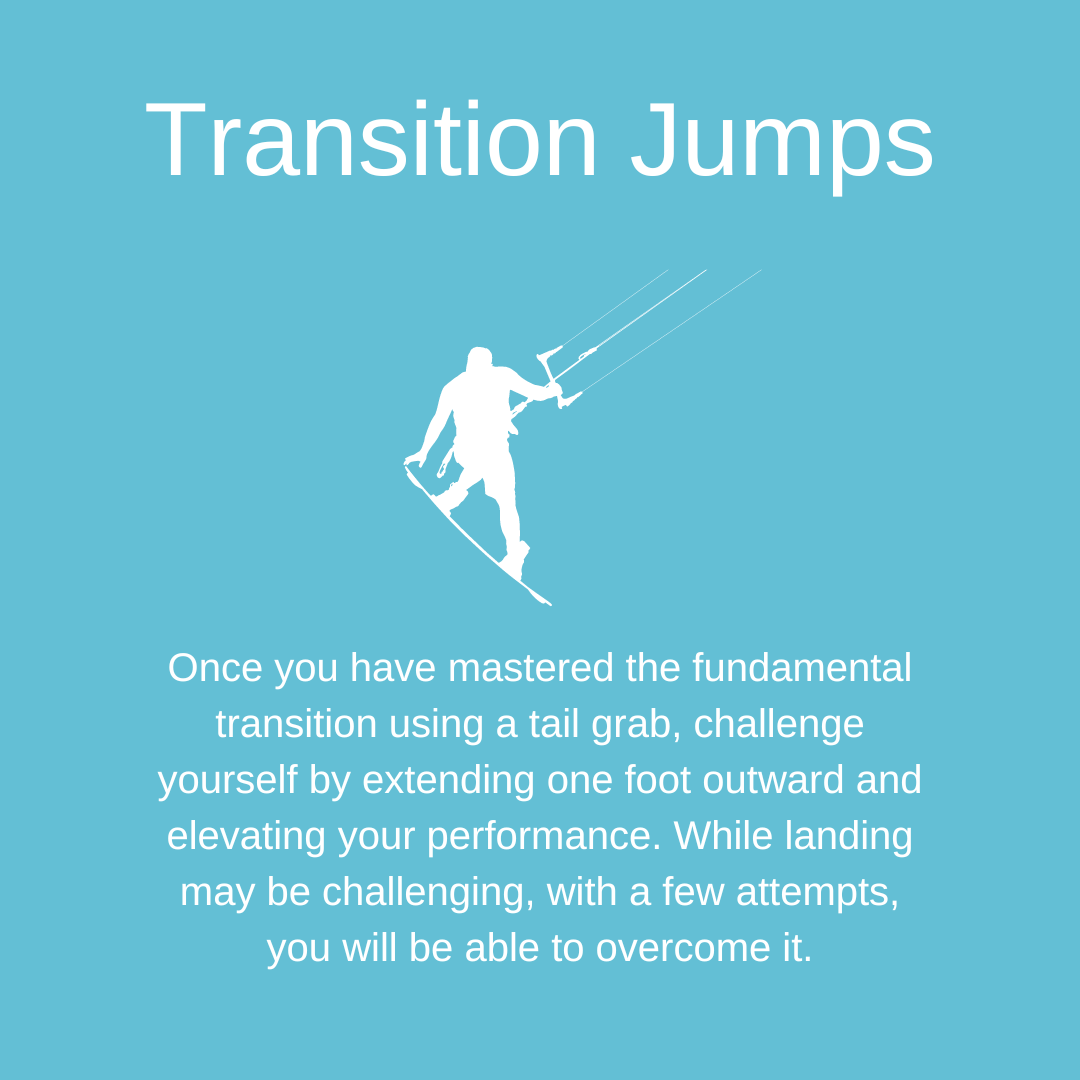 Transition Jumps

Once you have mastered the fundamental transition using a tail grab, challenge yourself by extending one foot outward and elevating your performance. While landing may be challenging, with a few attempts, you will be able to overcome it.